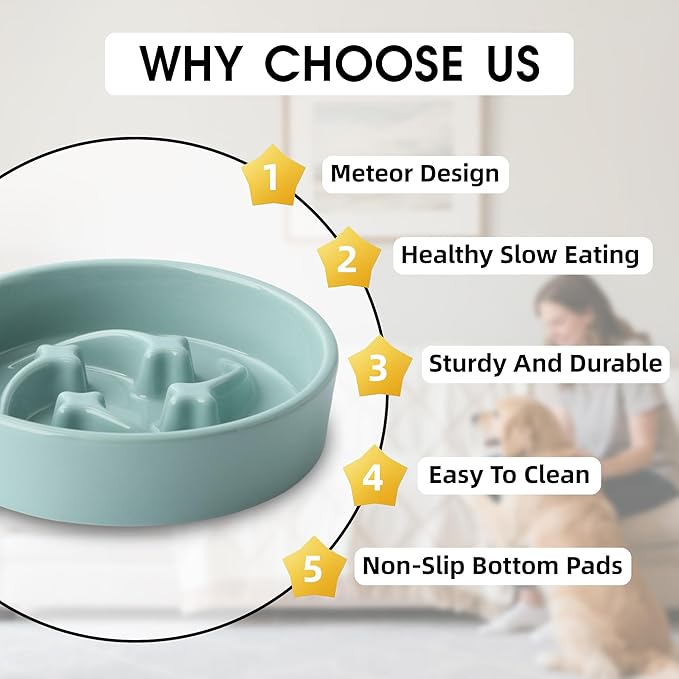 WHY CHOOSE US

1 Meteor Design

2 Healthy Slow Eating

3 Sturdy And Durable

4 Easy To Clean

5 Non-Slip Bottom Pads